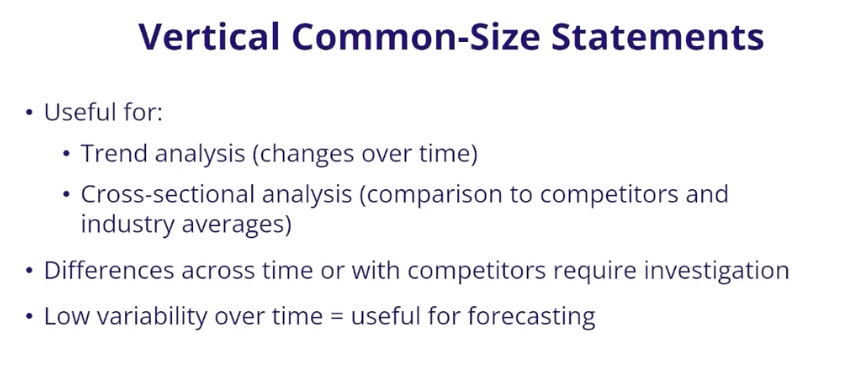 Vertical Common-Size Statements

• Useful for:
  • Trend analysis (changes over time)
  • Cross-sectional analysis (comparison to competitors and industry averages)
• Differences across time or with competitors require investigation
• Low variability over time = useful for forecasting